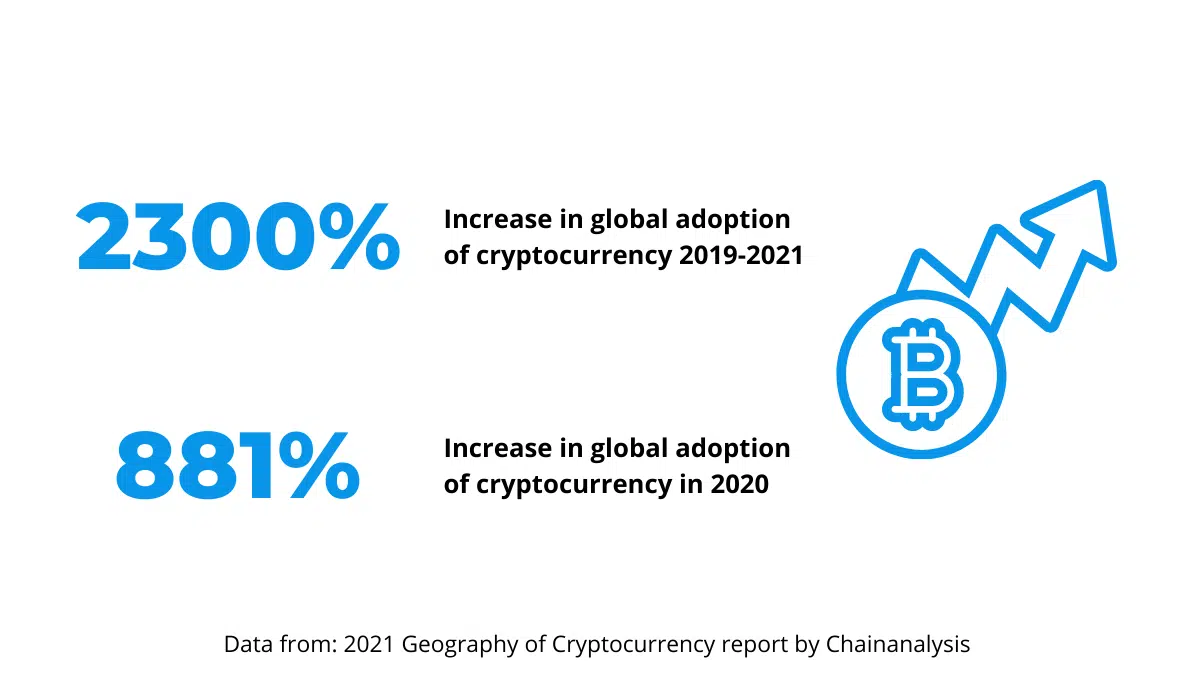 2300%

Increase in global adoption of cryptocurrency 2019-2021

881%

Increase in global adoption of cryptocurrency in 2020

Data from: 2021 Geography of Cryptocurrency report by Chainanalysis